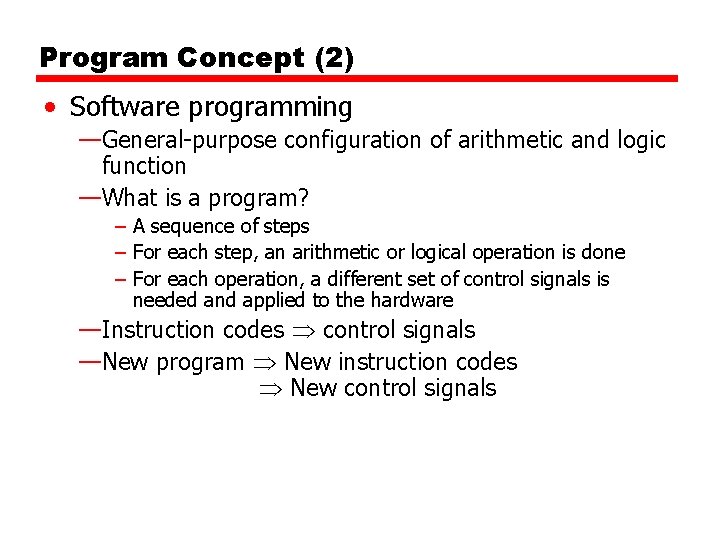 Program Concept (2)

• Software programming

—General-purpose configuration of arithmetic and logic function

—What is a program?

– A sequence of steps

– For each step, an arithmetic or logical operation is done

– For each operation, a different set of control signals is needed and applied to the hardware

—Instruction codes $\Rightarrow$ control signals

—New program $\Rightarrow$ New instruction codes
$\Rightarrow$ New control signals